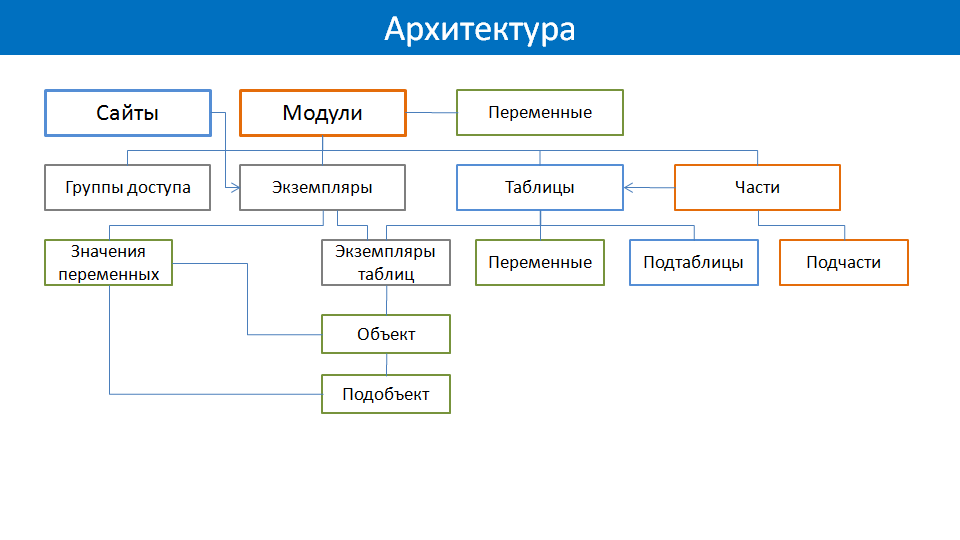 Архитектура

Сайты

Модули

Переменные

Группы доступа

Экземпляры

Таблицы

Части

Значения переменных

Экземпляры таблиц

Переменные

Подтаблицы

Подчасти

Объект

Подобъект